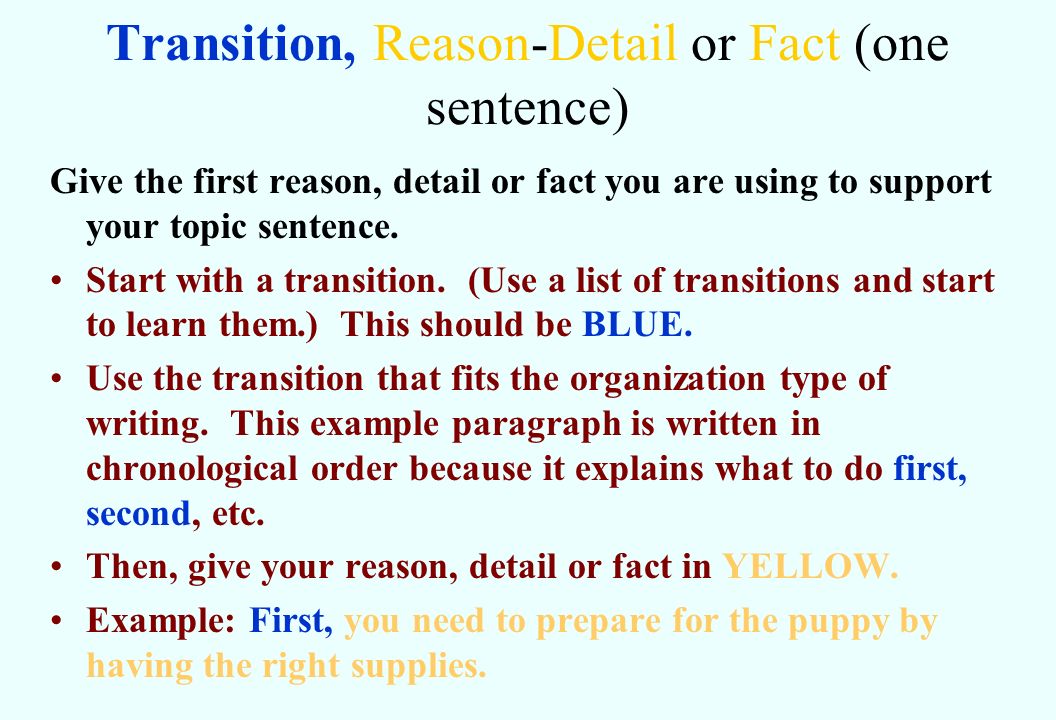 Transition, Reason-Detail or Fact (one sentence)

Give the first reason, detail or fact you are using to support your topic sentence.

• Start with a transition. (Use a list of transitions and start to learn them.) This should be BLUE.

• Use the transition that fits the organization type of writing. This example paragraph is written in chronological order because it explains what to do first, second, etc.

• Then, give your reason, detail or fact in YELLOW.

• Example: First, you need to prepare for the puppy by having the right supplies.